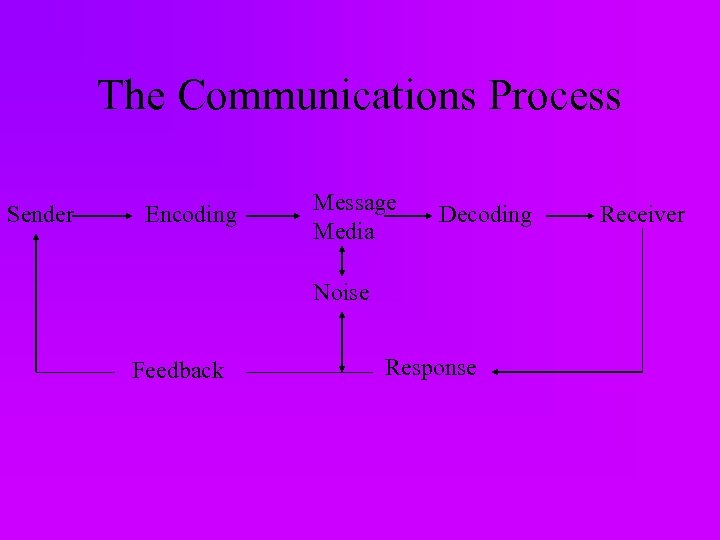 The Communications Process

Sender

Encoding

Message
Media

Decoding

Receiver

Noise

Feedback

Response